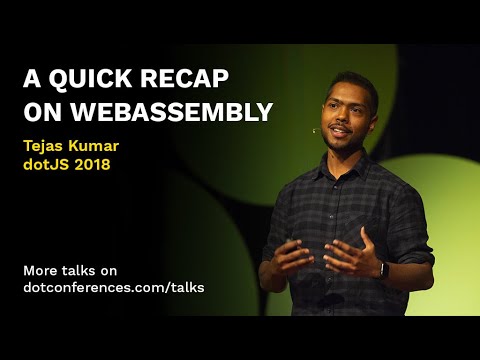 A QUICK RECAP ON WEBASSEMBLY

Tejas Kumar
dotJS 2018

More talks on
dotconferences.com/talks